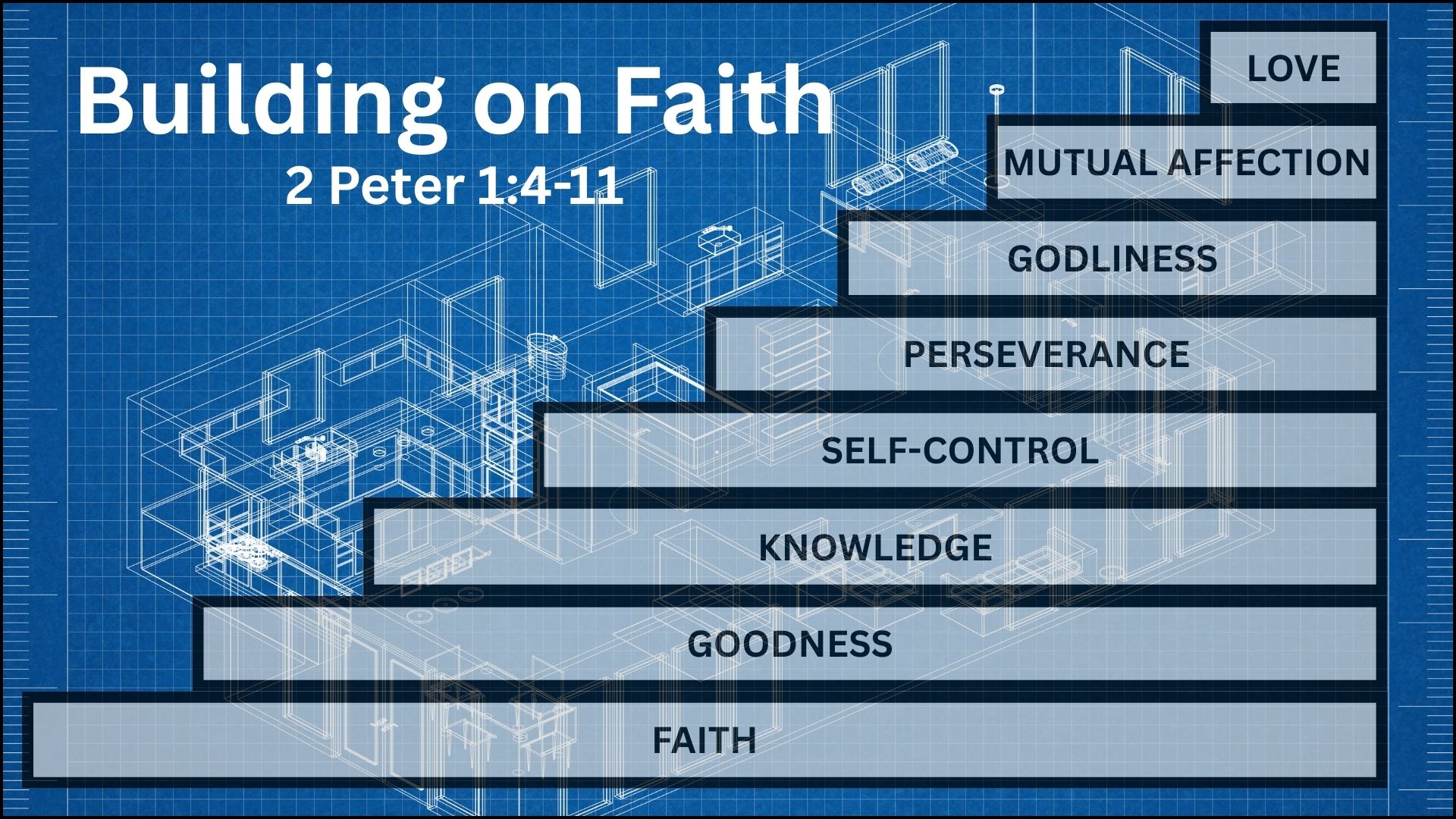 Building on Faith
2 Peter 1:4-11

LOVE

MUTUAL AFFECTION

GODLINESS

PERSEVERANCE

SELF-CONTROL

KNOWLEDGE

GOODNESS

FAITH